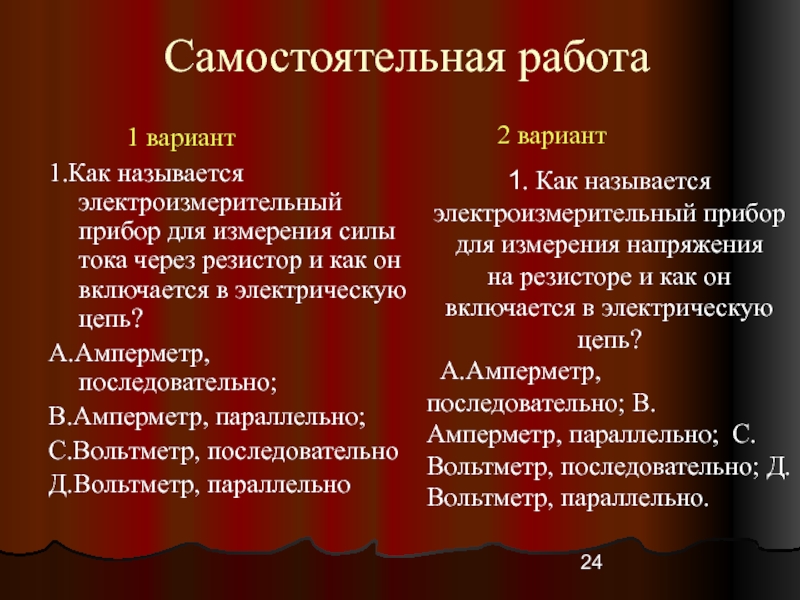 Самостоятельная работа

1 вариант

1.Как называется электроизмерительный прибор для измерения силы тока через резистор и как он включается в электрическую цепь?

А.Амперметр, последовательно;

В.Амперметр, параллельно;

С.Вольтметр, последовательно

Д.Вольтметр, параллельно

2 вариант

1. Как называется электроизмерительный прибор для измерения напряжения на резисторе и как он включается в электрическую цепь?

А.Амперметр, последовательно; В. Амперметр, параллельно; С. Вольтметр, последовательно; Д. Вольтметр, параллельно.

24